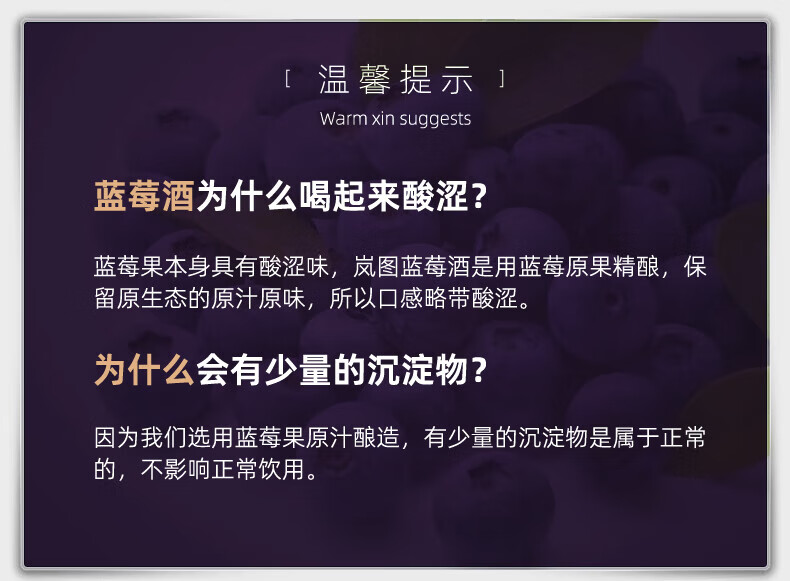 [ 温馨提示 ]
Warm xin suggests

蓝莓酒为什么喝起来酸涩？

蓝莓果本身具有酸涩味，岚图蓝莓酒是用蓝莓原果精酿，保留原生态的原汁原味，所以口感略带酸涩。

为什么会有少量的沉淀物？

因为我们选用蓝莓果原汁酿造，有少量的沉淀物是属于正常的，不影响正常饮用。